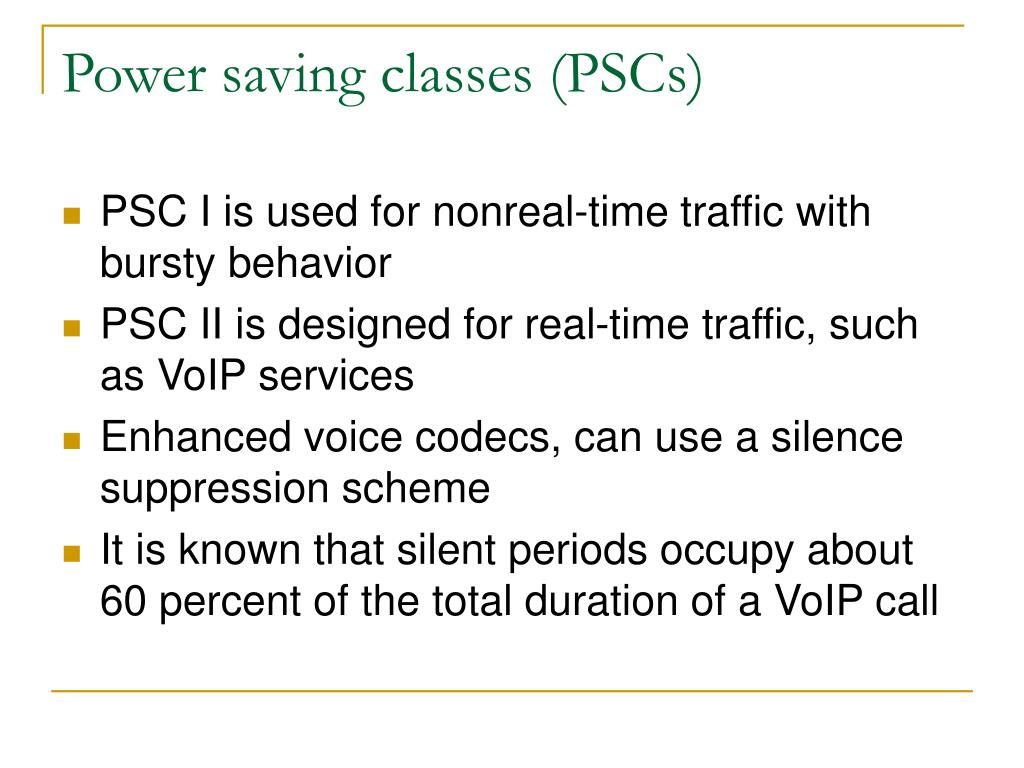 Power saving classes (PSCs)

- PSC I is used for nonreal-time traffic with bursty behavior
- PSC II is designed for real-time traffic, such as VoIP services
- Enhanced voice codecs, can use a silence suppression scheme
- It is known that silent periods occupy about 60 percent of the total duration of a VoIP call